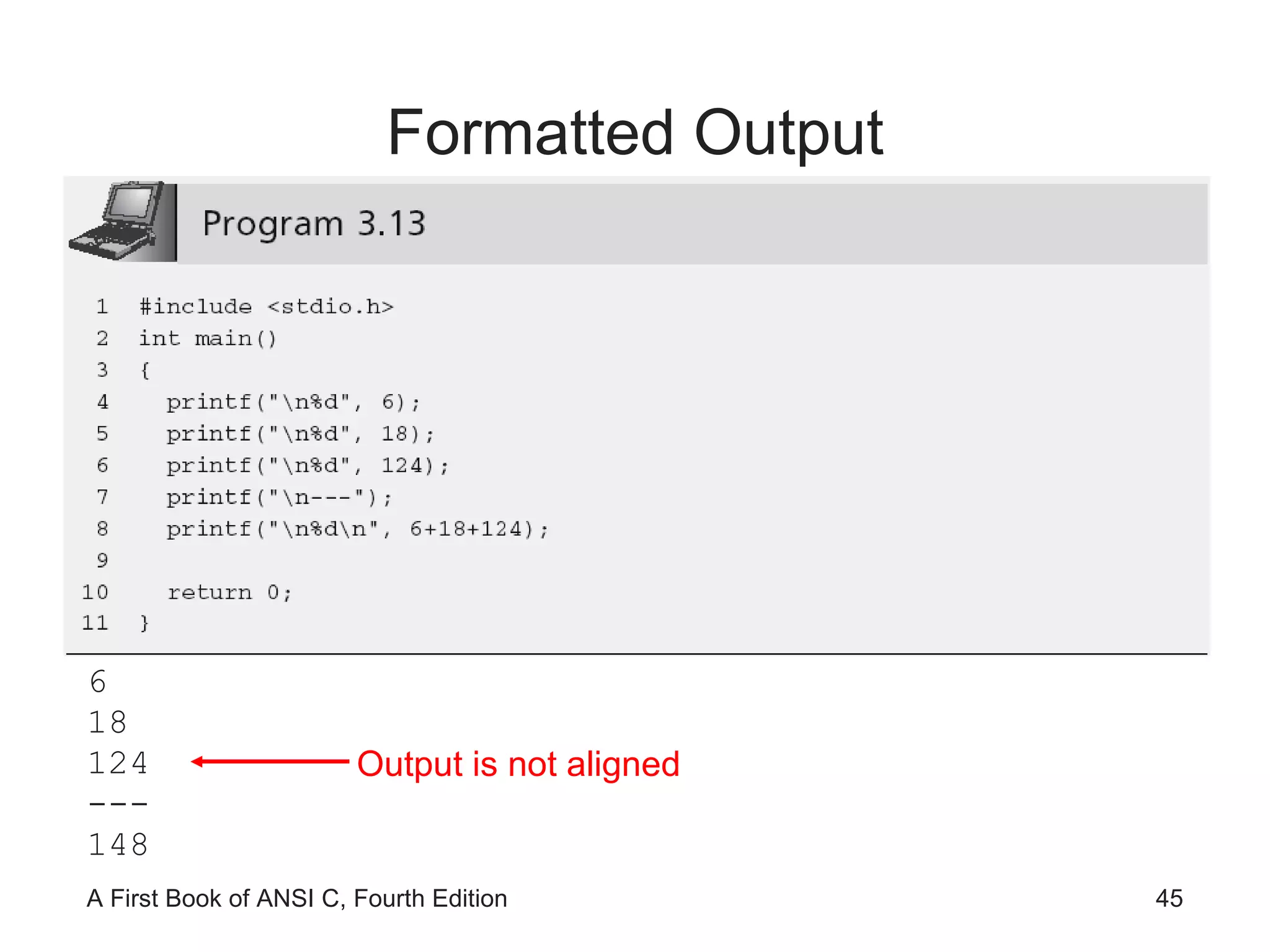 Formatted Output

Program 3.13

1 #include <stdio.h>
2 int main()
3 {
4   printf("\n%d", 6);
5   printf("\n%d", 18);
6   printf("\n%d", 124);
7   printf("\n---");
8   printf("\n%d\n", 6+18+124);
9
10   return 0;
11 }

6
18
124
---
148

Output is not aligned

A First Book of ANSI C, Fourth Edition

45